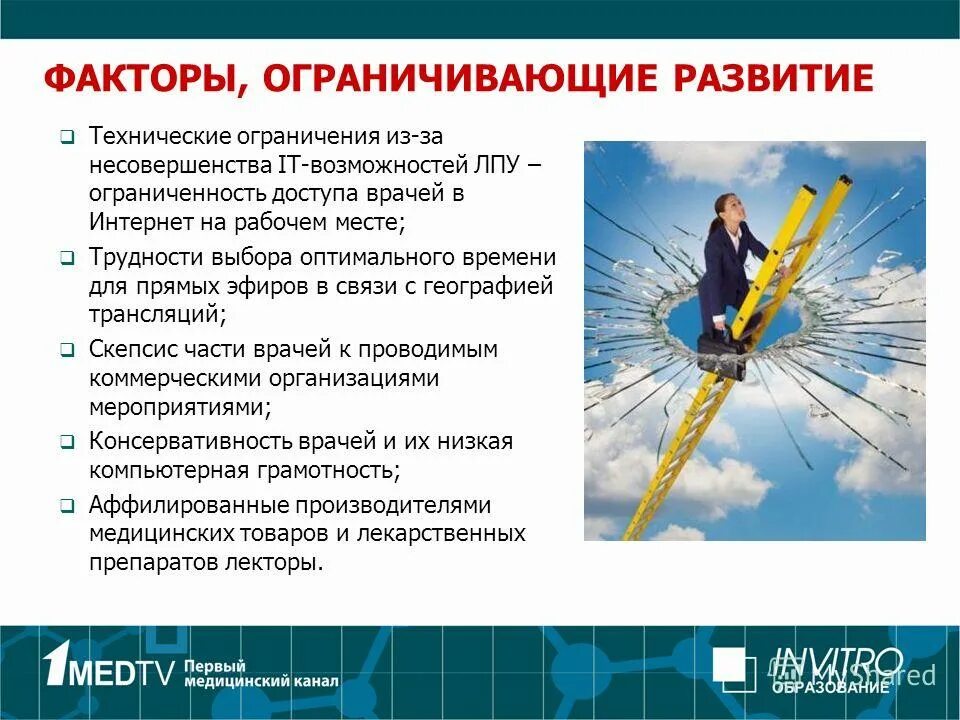 ФАКТОРЫ, ОГРАНИЧИВАЮЩИЕ РАЗВИТИЕ

❑ Технические ограничения из-за несовершенства IT-возможностей ЛПУ – ограниченность доступа врачей в Интернет на рабочем месте;

❑ Трудности выбора оптимального времени для прямых эфиров в связи с географией трансляций;

❑ Скепсис части врачей к проводимым коммерческими организациями мероприятиями;

❑ Консервативность врачей и их низкая компьютерная грамотность;

❑ Аффилированные производителями медицинских товаров и лекарственных препаратов лекторы.

1MEDTV Первый медицинский канал

INVITRO ОБРАЗОВАНИЕ

MyShared